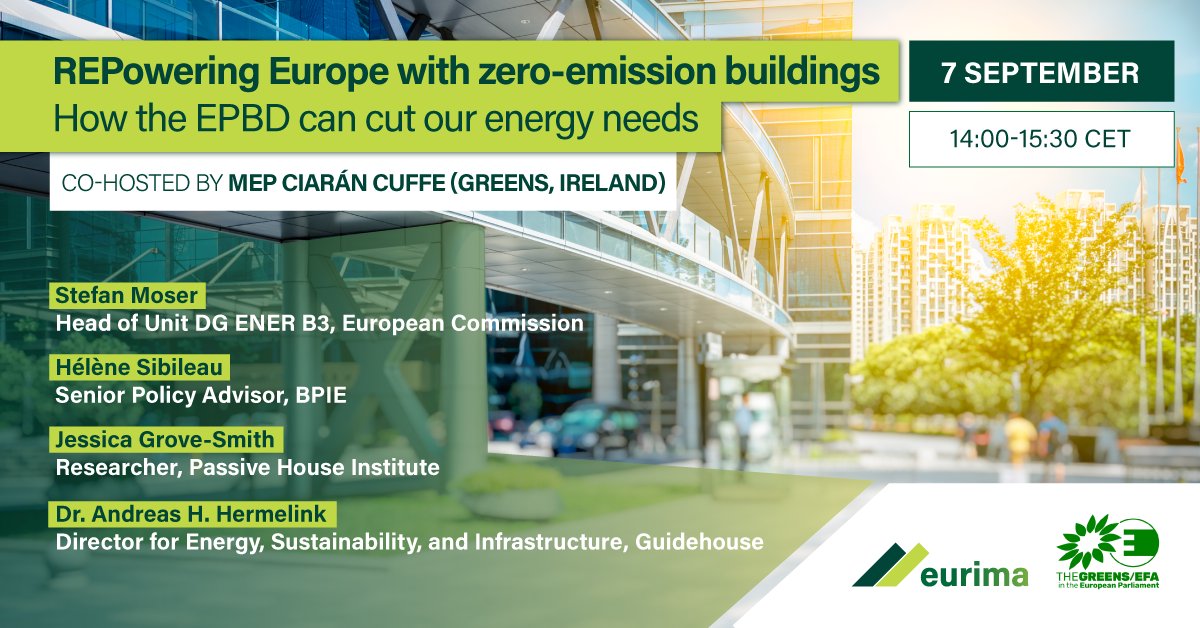 REPowering Europe with zero-emission buildings
How the EPBD can cut our energy needs

7 SEPTEMBER

14:00-15:30 CET

CO-HOSTED BY MEP CIARÁN CUFFE (GREENS, IRELAND)

Stefan Moser
Head of Unit DG ENER B3, European Commission

Hélène Sibileau
Senior Policy Advisor, BPIE

Jessica Grove-Smith
Researcher, Passive House Institute

Dr. Andreas H. Hermelink
Director for Energy, Sustainability, and Infrastructure, Guidehouse

eurima

THE GREENS/EFA in the European Parliament